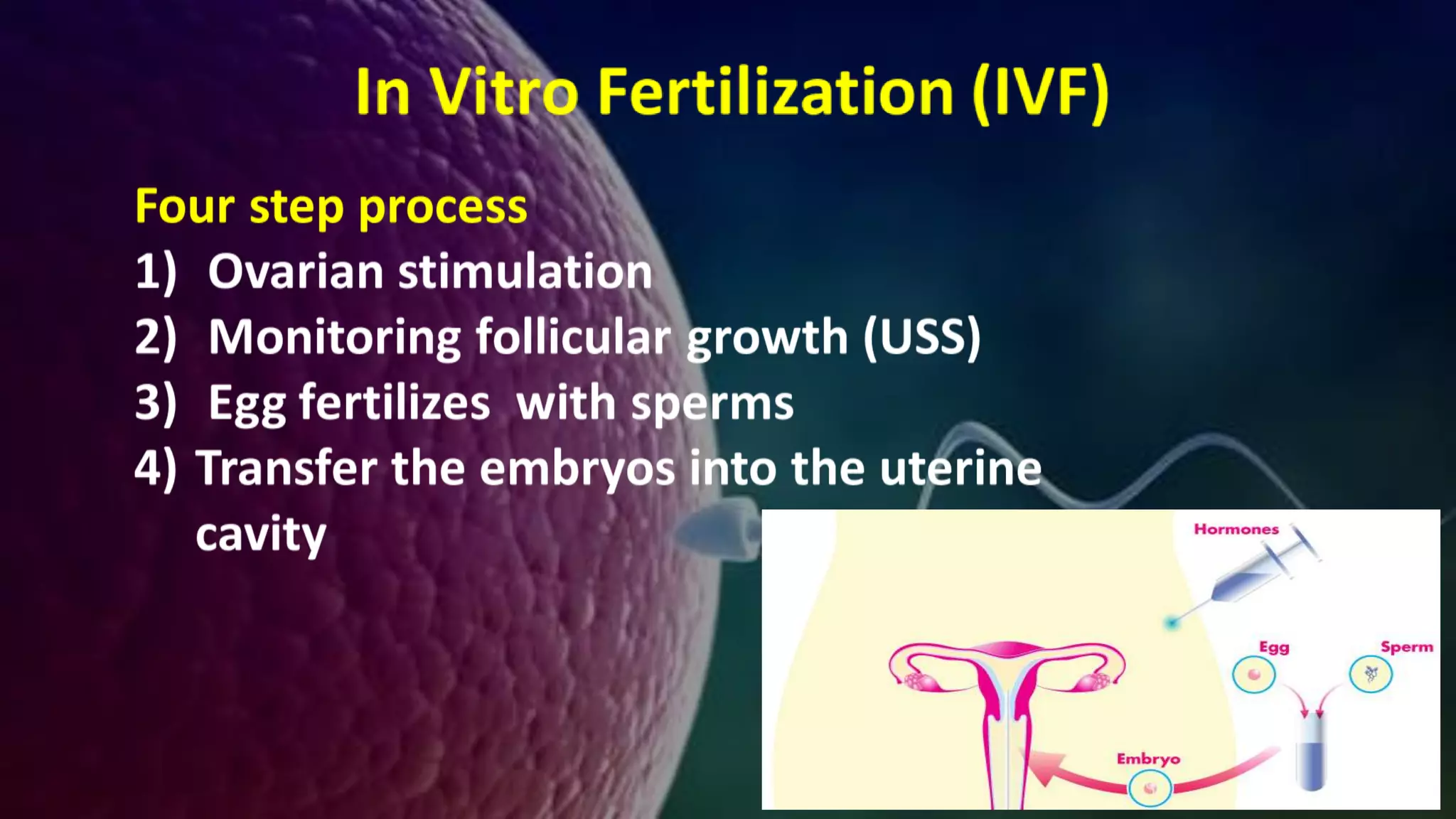 In Vitro Fertilization (IVF)

Four step process
1) Ovarian stimulation
2) Monitoring follicular growth (USS)
3) Egg fertilizes with sperms
4) Transfer the embryos into the uterine cavity

Hormones
Egg
Sperm
Embryo